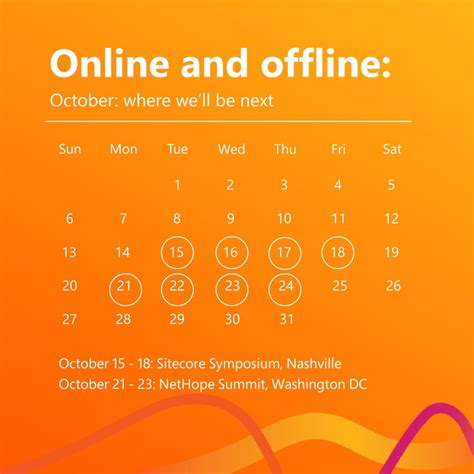 Online and offline:

October: where we'll be next

| Sun | Mon | Tue | Wed | Thu | Fri | Sat |
|---|---|---|---|---|---|---|
| | | 1 | 2 | 3 | 4 | 5 |
| 6 | 7 | 8 | 9 | 10 | 11 | 12 |
| 13 | 14 | 15 | 16 | 17 | 18 | 19 |
| 20 | 21 | 22 | 23 | 24 | 25 | 26 |
| 27 | 28 | 29 | 30 | 31 | | |

October 15 - 18: Sitecore Symposium, Nashville
October 21 - 23: NetHope Summit, Washington DC